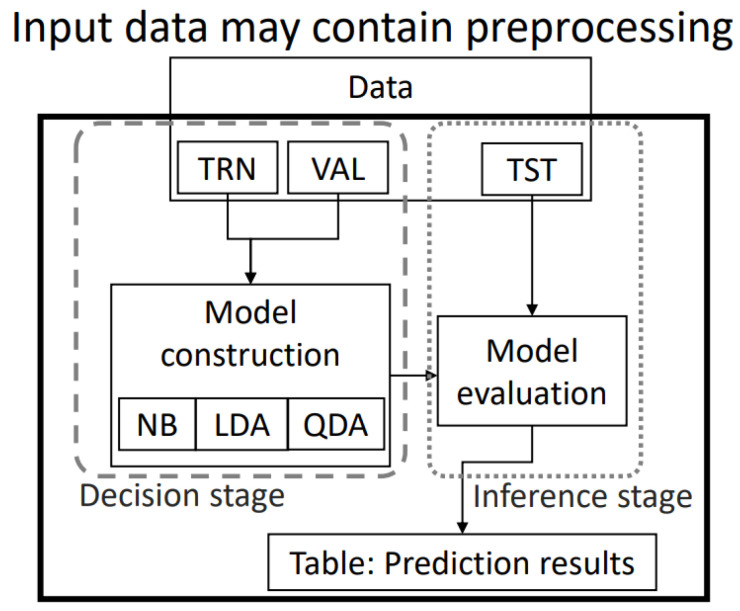 Input data may contain preprocessing

Data

TRN

VAL

TST

Model construction

NB

LDA

QDA

Model evaluation

Decision stage

Inference stage

Table: Prediction results